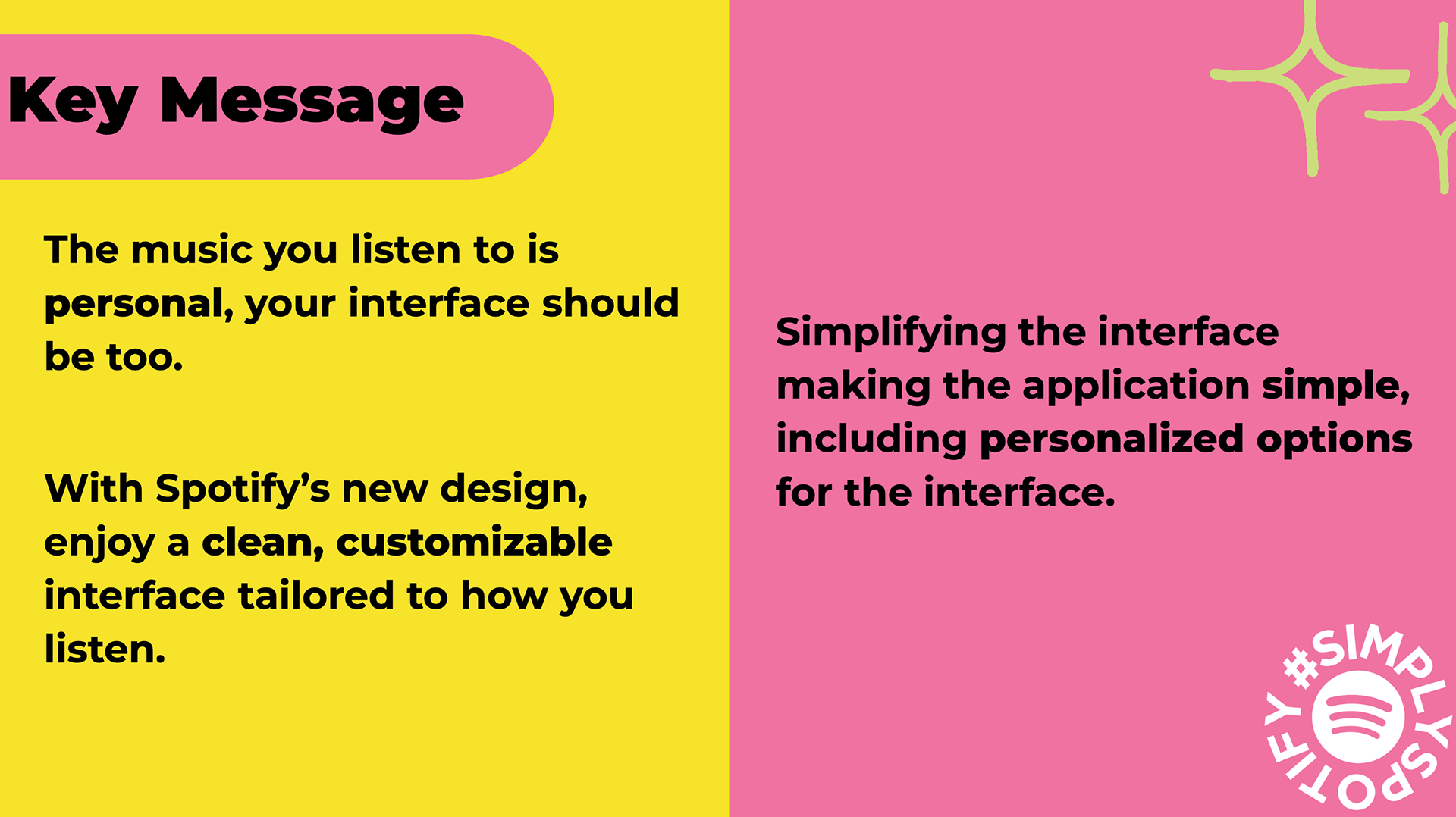 Key Message

The music you listen to is personal, your interface should be too.

With Spotify's new design, enjoy a clean, customizable interface tailored to how you listen.

Simplifying the interface making the application simple, including personalized options for the interface.

#SIMPLYSPOTIFY